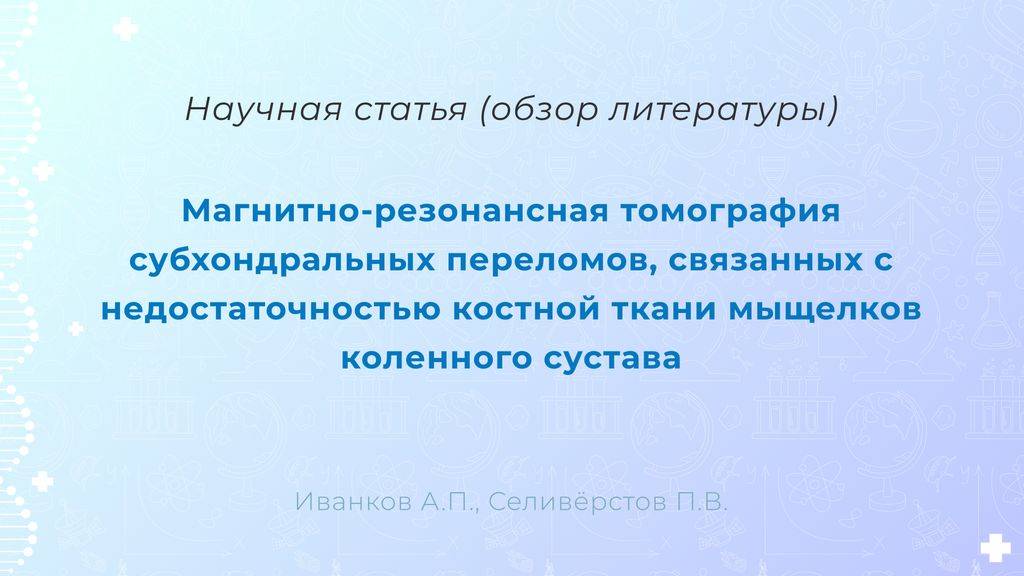 Научная статья (обзор литературы)

Магнитно-резонансная томография субхондральных переломов, связанных с недостаточностью костной ткани мыщелков коленного сустава

Иванков А.П., Селивёрстов П.В.